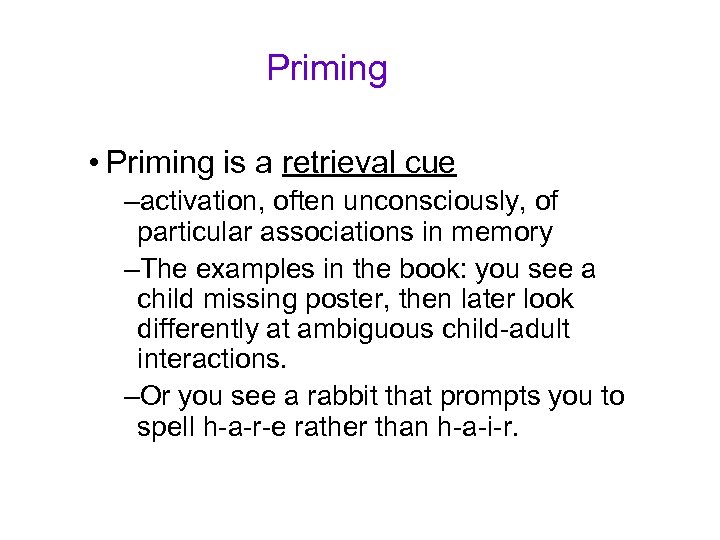 Priming

• Priming is a retrieval cue

–activation, often unconsciously, of particular associations in memory

–The examples in the book: you see a child missing poster, then later look differently at ambiguous child-adult interactions.

–Or you see a rabbit that prompts you to spell h-a-r-e rather than h-a-i-r.